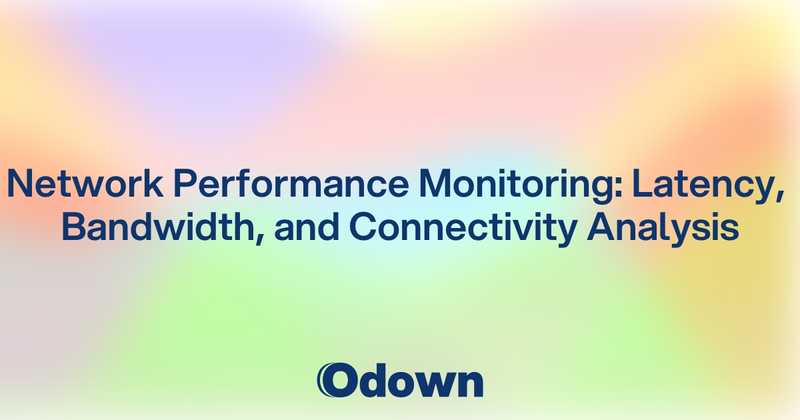 Network Performance Monitoring: Latency, Bandwidth, and Connectivity Analysis

Odown